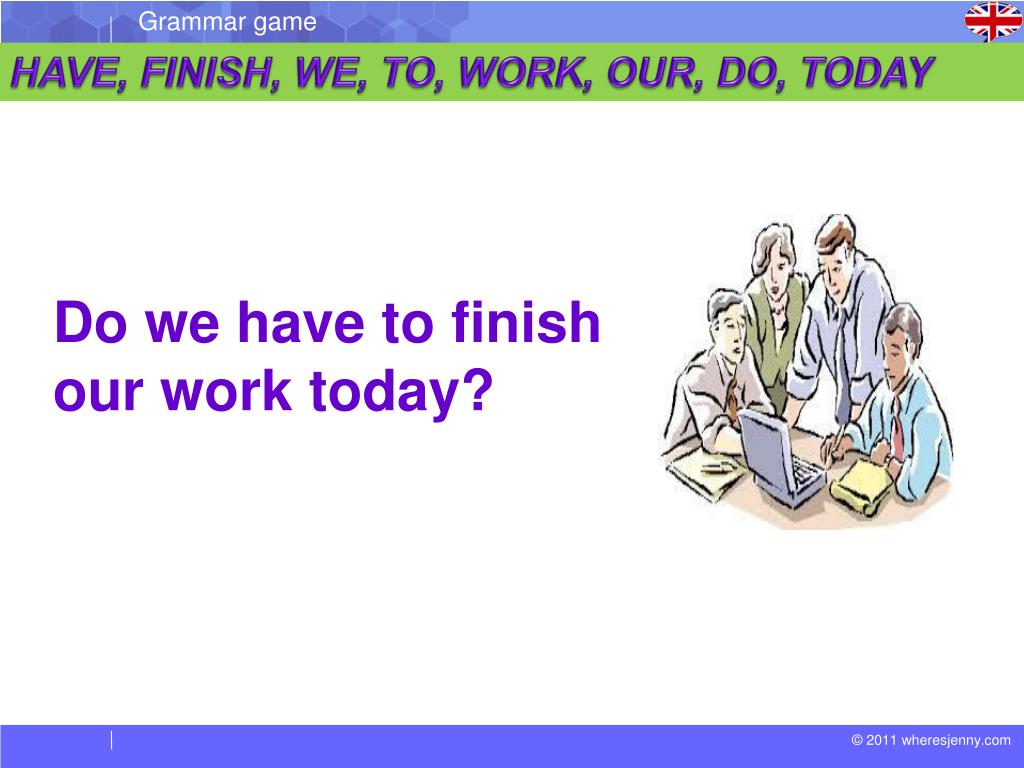 Grammar game

HAVE, FINISH, WE, TO, WORK, OUR, DO, TODAY

Do we have to finish our work today?

© 2011 wheresjenny.com